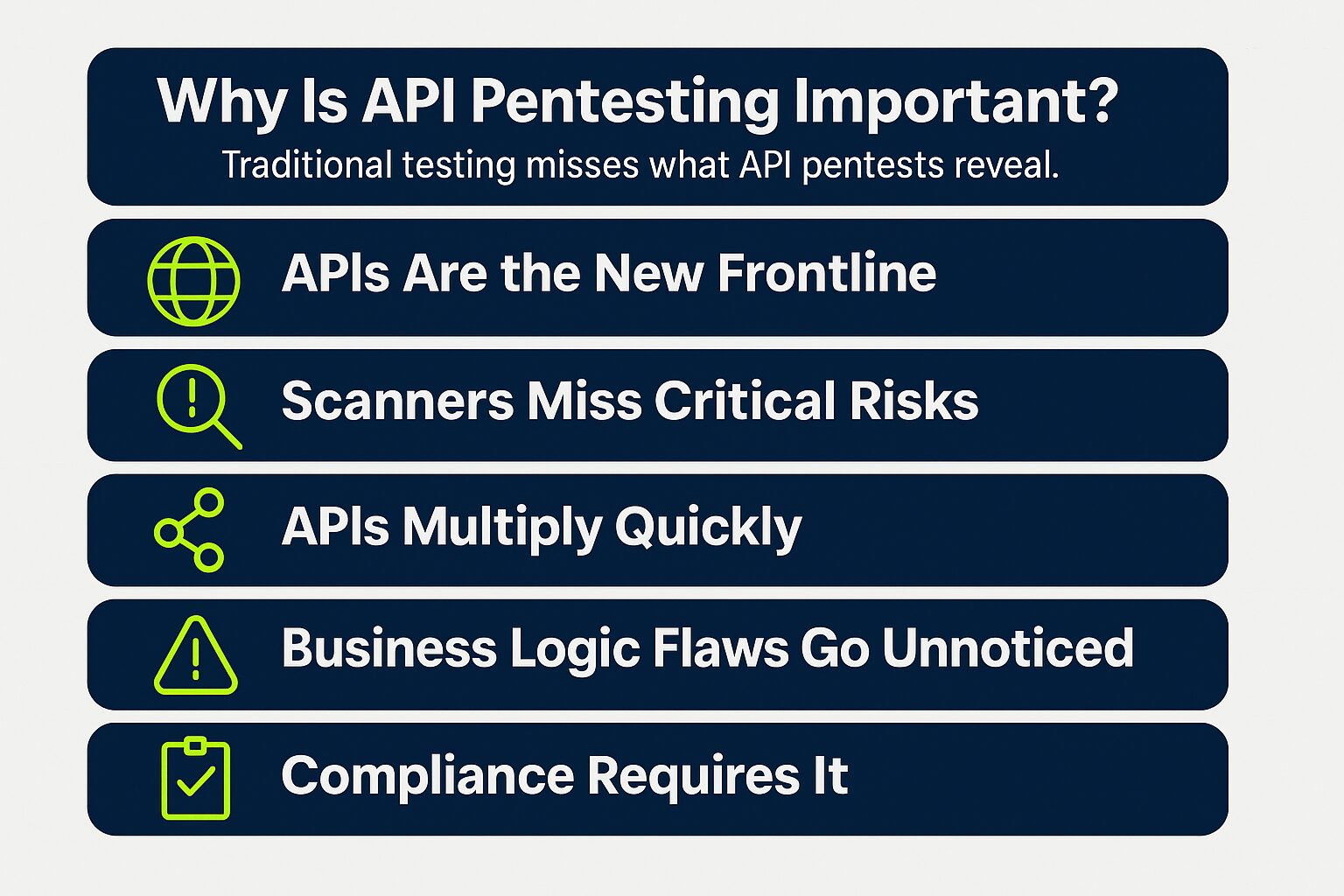 Why Is API Pentesting Important?
Traditional testing misses what API pentests reveal.

APIs Are the New Frontline

Scanners Miss Critical Risks

APIs Multiply Quickly

Business Logic Flaws Go Unnoticed

Compliance Requires It